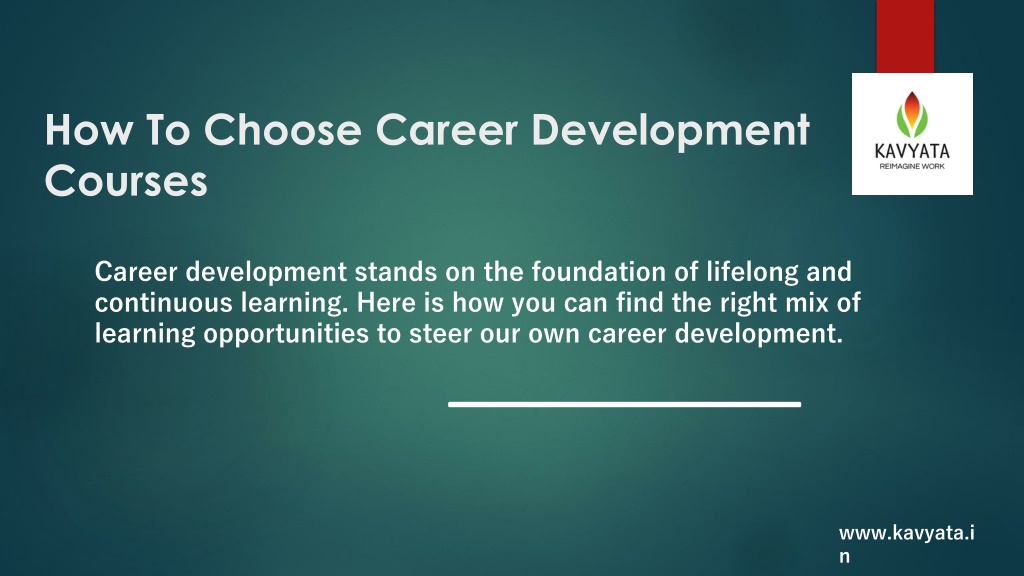 How To Choose Career Development Courses

KAVYATA
REIMAGINE WORK

Career development stands on the foundation of lifelong and continuous learning. Here is how you can find the right mix of learning opportunities to steer our own career development.

www.kavyata.in